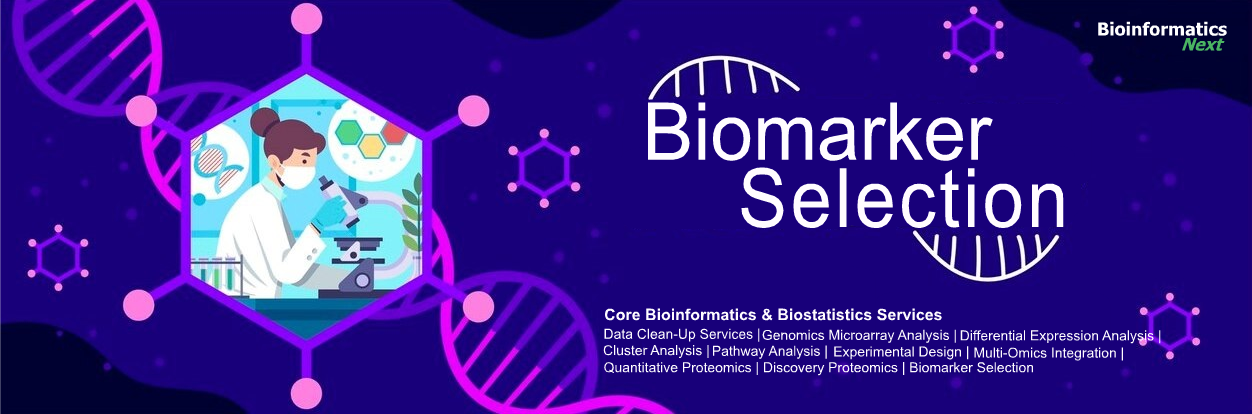 Bioinformatics Next

Biomarker Selection

Core Bioinformatics & Biostatistics Services

Data Clean-Up Services | Genomics Microarray Analysis | Differential Expression Analysis | Cluster Analysis | Pathway Analysis | Experimental Design | Multi-Omics Integration | Quantitative Proteomics | Discovery Proteomics | Biomarker Selection